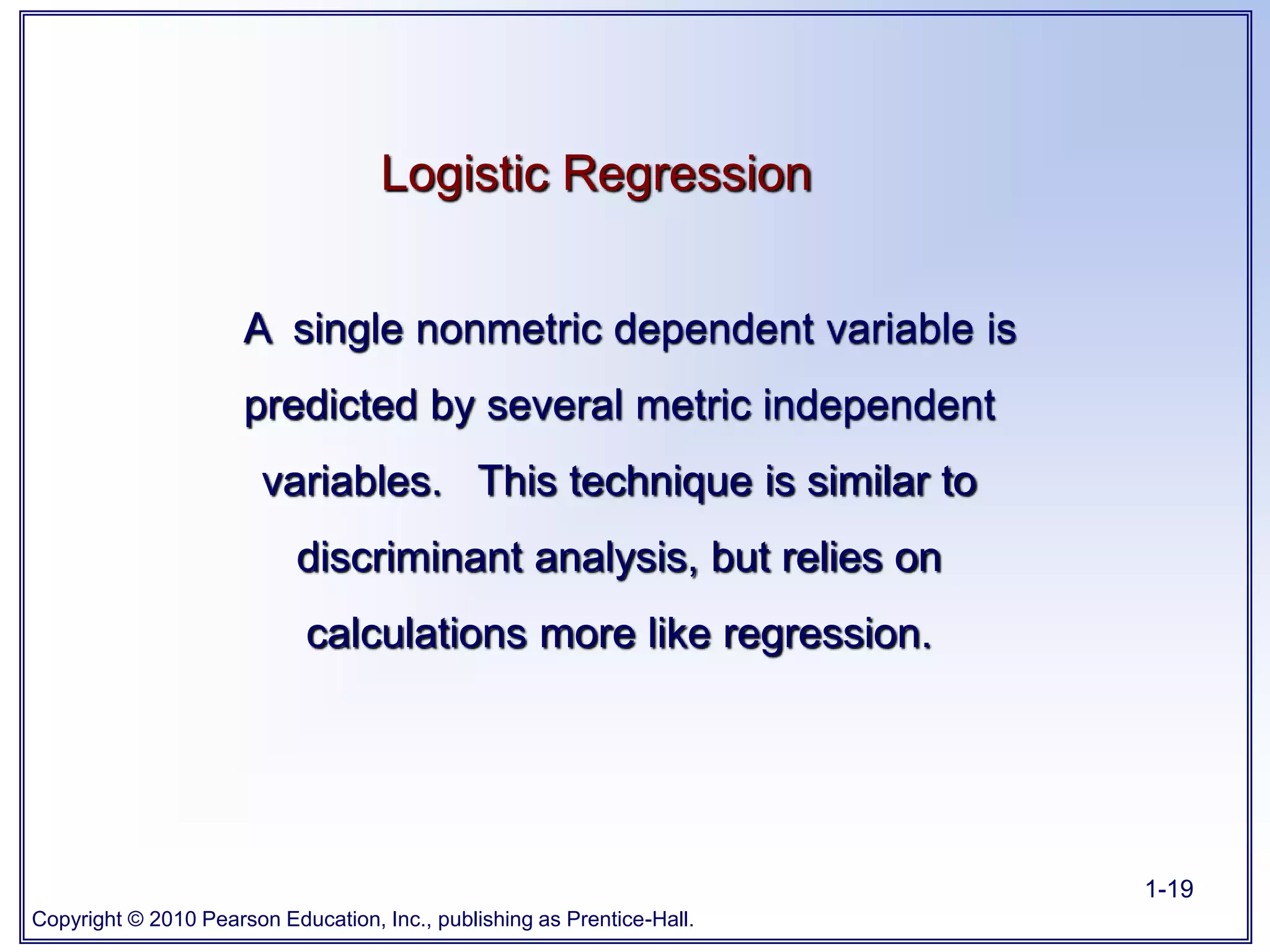 Logistic Regression

A single nonmetric dependent variable is predicted by several metric independent variables. This technique is similar to discriminant analysis, but relies on calculations more like regression.

1-19

Copyright © 2010 Pearson Education, Inc., publishing as Prentice-Hall.